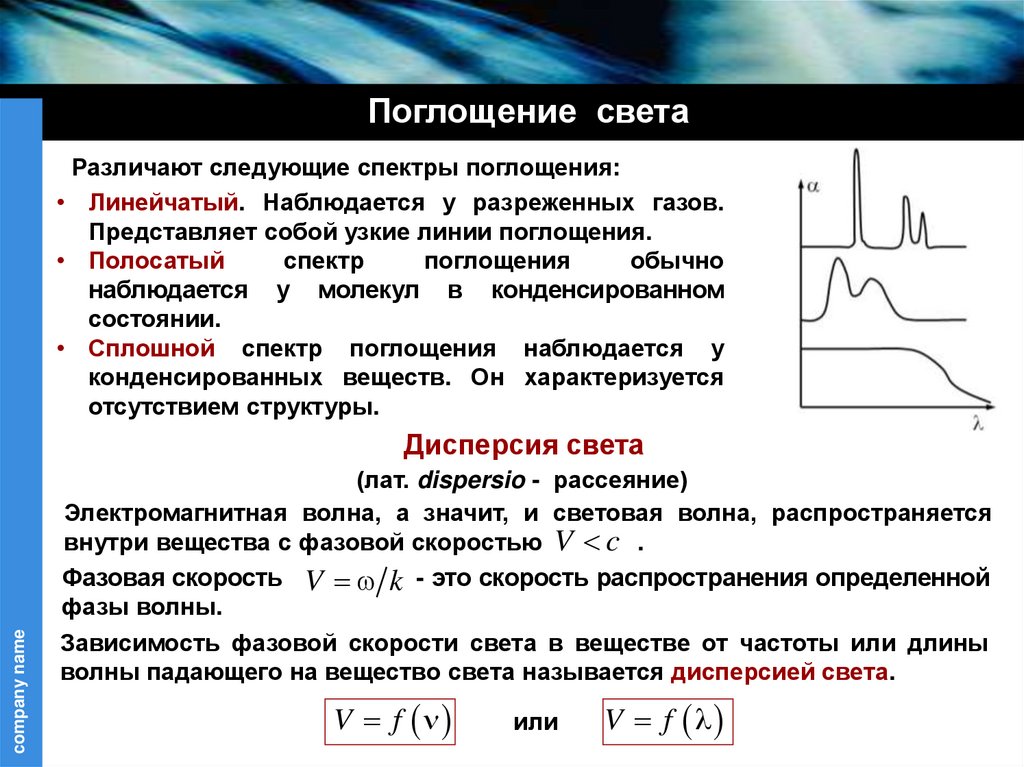 Поглощение света

Различают следующие спектры поглощения:

• Линейчатый. Наблюдается у разреженных газов. Представляет собой узкие линии поглощения.
• Полосатый спектр поглощения обычно наблюдается у молекул в конденсированном состоянии.
• Сплошной спектр поглощения наблюдается у конденсированных веществ. Он характеризуется отсутствием структуры.

$\alpha$

$\lambda$

Дисперсия света

(лат. dispersio - рассеяние)

Электромагнитная волна, а значит, и световая волна, распространяется внутри вещества с фазовой скоростью $V < c$ .

Фазовая скорость $V = \omega / k$ - это скорость распространения определенной фазы волны.

Зависимость фазовой скорости света в веществе от частоты или длины волны падающего на вещество света называется дисперсией света.

$V = f(\nu)$ или $V = f(\lambda)$

company name